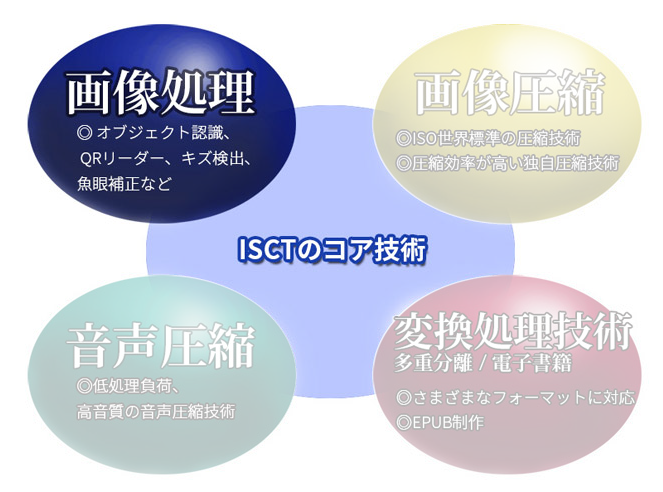 画像処理
◎ オブジェクト認識、QRリーダー、キズ検出、魚眼補正など

画像圧縮
◎ISO世界標準の圧縮技術
◎圧縮効率が高い独自圧縮技術

ISCTのコア技術

音声圧縮
◎低処理負荷、高音質の音声圧縮技術

変換処理技術
多重分離 / 電子書籍
◎さまざまなフォーマットに対応
◎EPUB制作